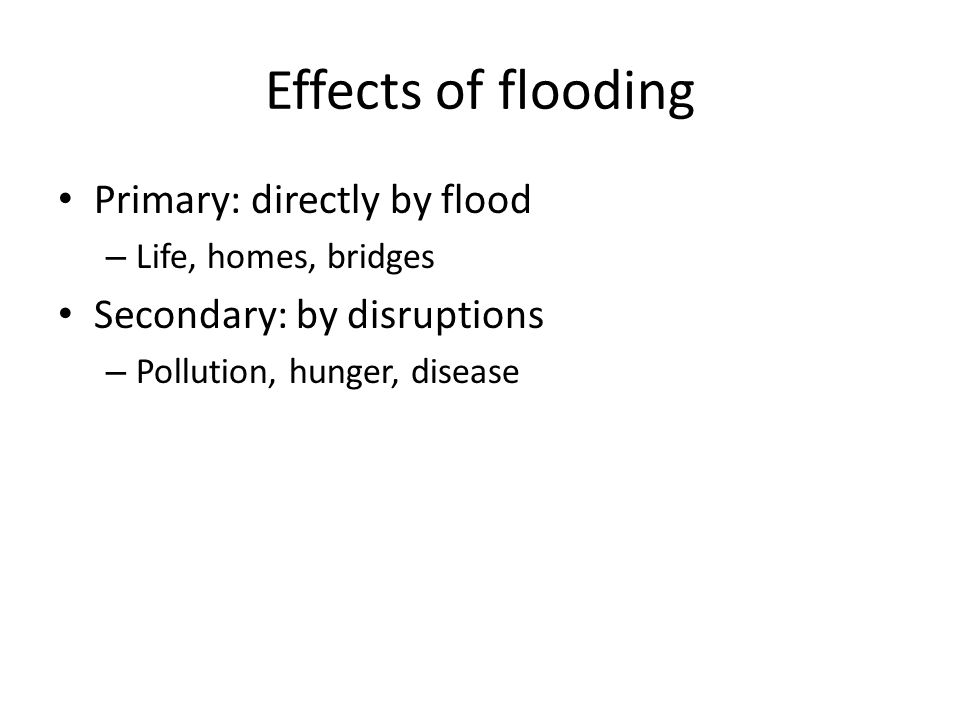 Effects of flooding

• Primary: directly by flood
  – Life, homes, bridges
• Secondary: by disruptions
  – Pollution, hunger, disease